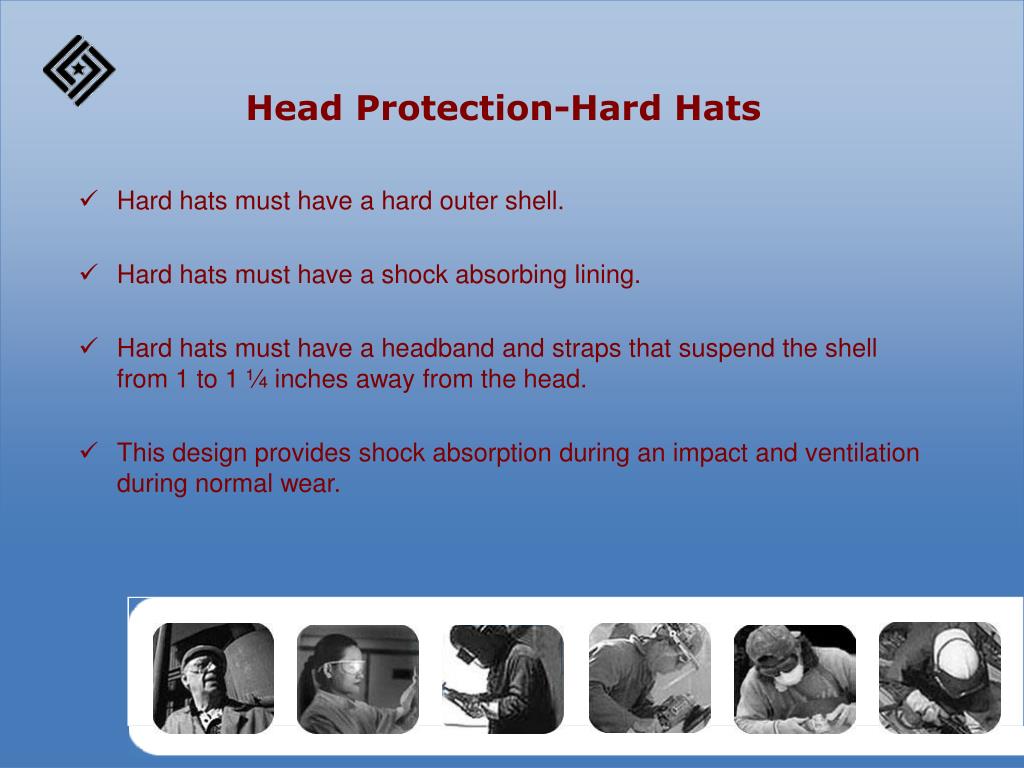 Head Protection-Hard Hats

✓ Hard hats must have a hard outer shell.

✓ Hard hats must have a shock absorbing lining.

✓ Hard hats must have a headband and straps that suspend the shell from 1 to 1 ¼ inches away from the head.

✓ This design provides shock absorption during an impact and ventilation during normal wear.